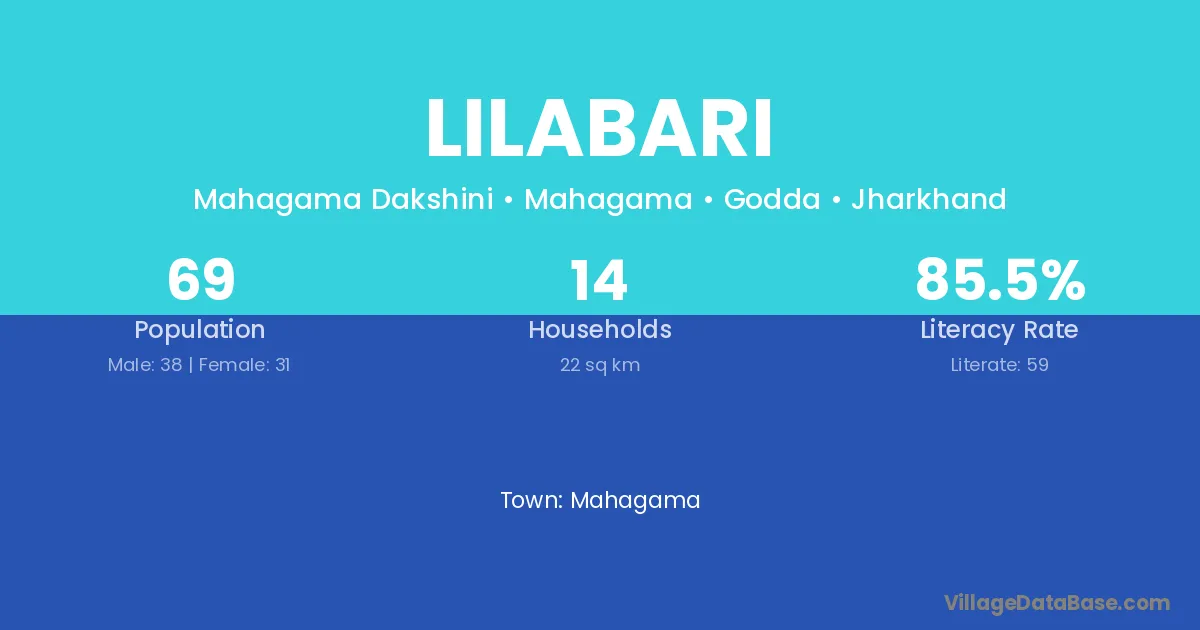 LILABARI

Mahagama Dakshini • Mahagama • Godda • Jharkhand

69
Population
Male: 38 | Female: 31

14
Households
22 sq km

85.5%
Literacy Rate
Literate: 59

Town: Mahagama

VillageDataBase.com